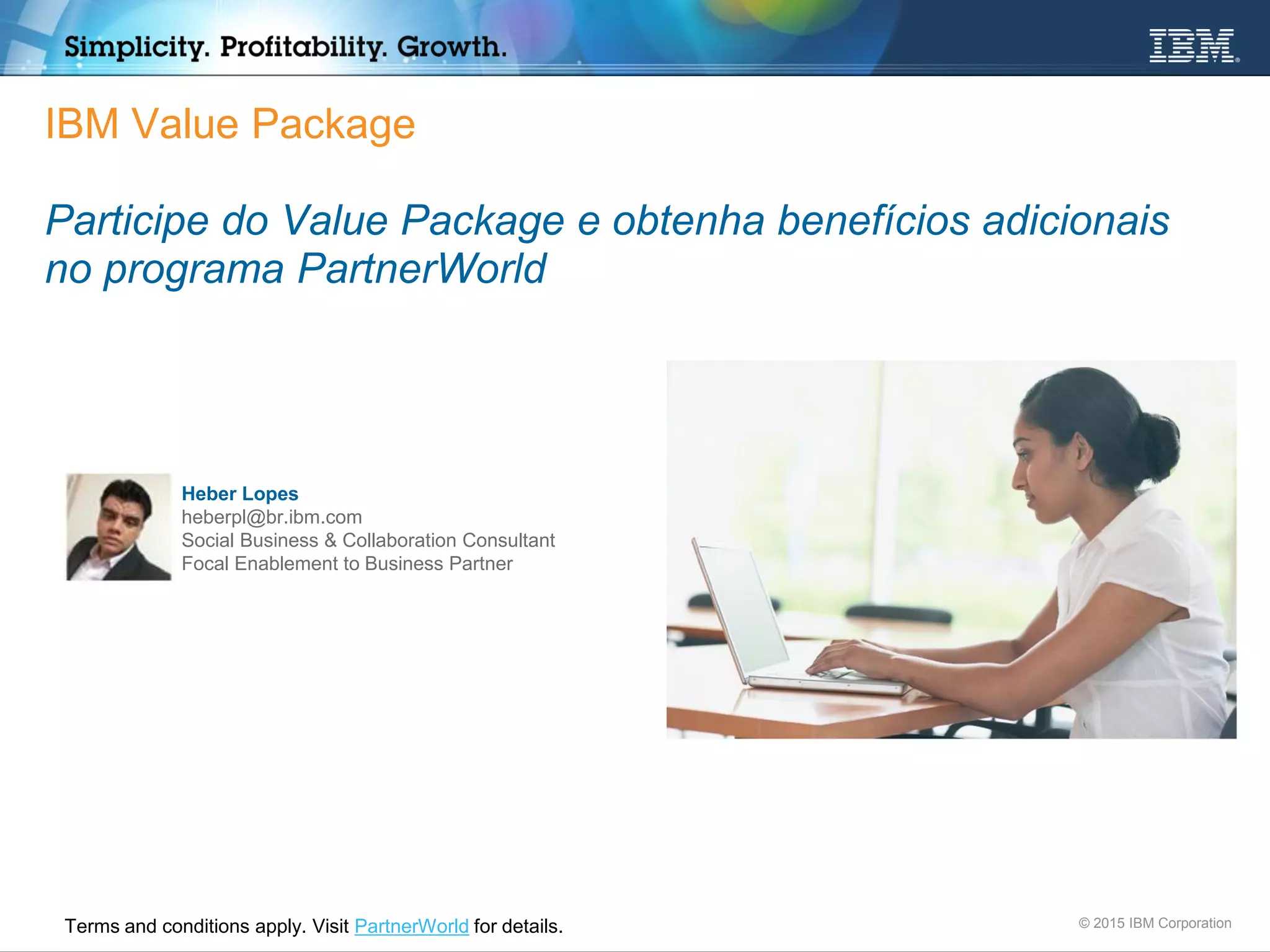 Simplicity. Profitability. Growth.

IBM

IBM Value Package

Participe do Value Package e obtenha benefícios adicionais no programa PartnerWorld

Heber Lopes
heberpl@br.ibm.com
Social Business & Collaboration Consultant
Focal Enablement to Business Partner

Terms and conditions apply. Visit PartnerWorld for details.

© 2015 IBM Corporation